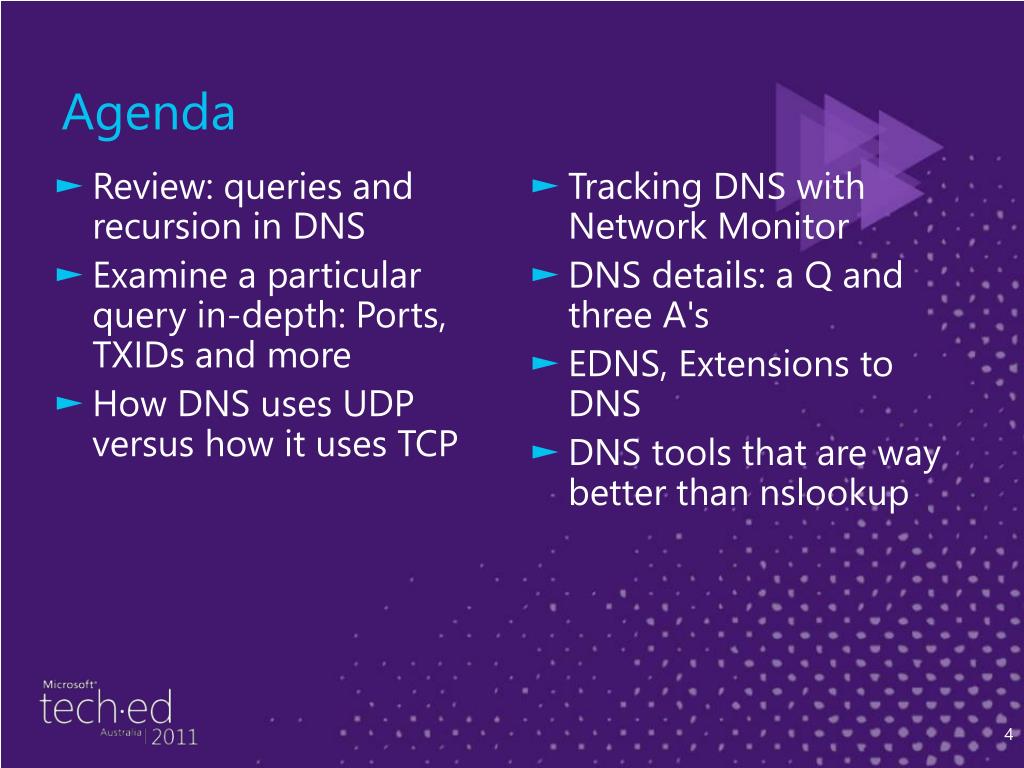 Agenda

► Review: queries and recursion in DNS
► Examine a particular query in-depth: Ports, TXIDs and more
► How DNS uses UDP versus how it uses TCP

► Tracking DNS with Network Monitor
► DNS details: a Q and three A's
► EDNS, Extensions to DNS
► DNS tools that are way better than nslookup

Microsoft®
tech·ed
Australia | 2011

4